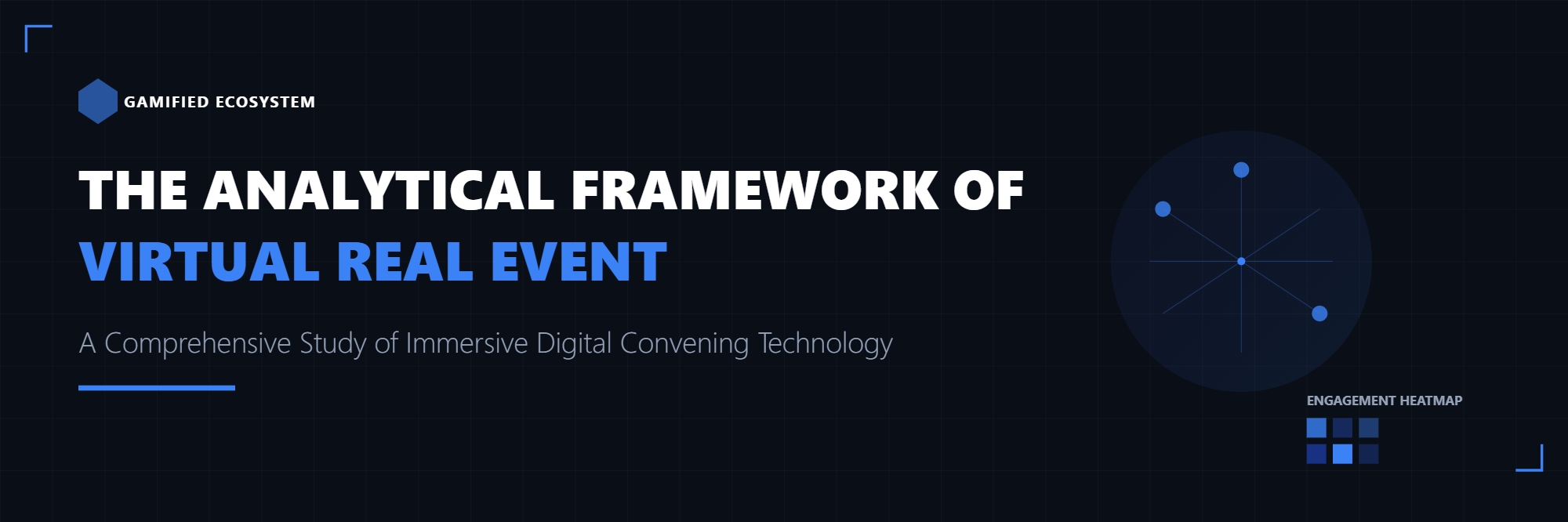 GAMIFIED ECOSYSTEM

THE ANALYTICAL FRAMEWORK OF
VIRTUAL REAL EVENT

A Comprehensive Study of Immersive Digital Convening Technology

ENGAGEMENT HEATMAP